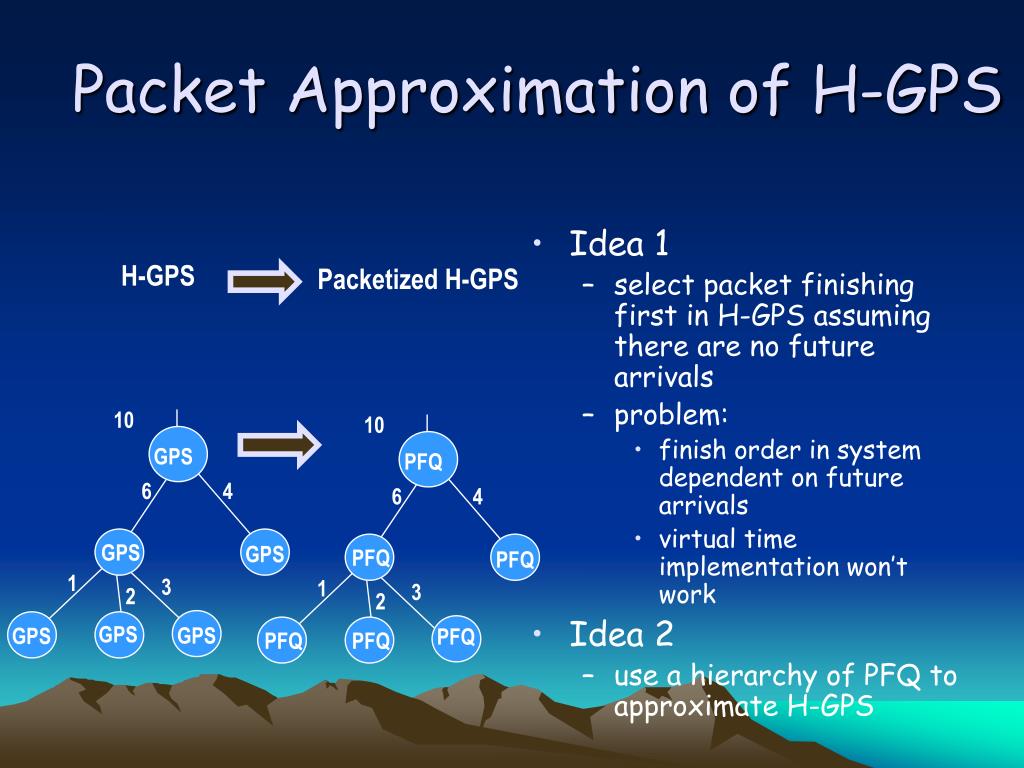 Packet Approximation of H-GPS

H-GPS

Packetized H-GPS

10

GPS

6

4

GPS

GPS

1

2

3

GPS

GPS

GPS

10

PFQ

6

4

PFQ

PFQ

1

2

3

PFQ

PFQ

PFQ

• Idea 1
  – select packet finishing first in H-GPS assuming there are no future arrivals
  – problem:
    • finish order in system dependent on future arrivals
    • virtual time implementation won't work
• Idea 2
  – use a hierarchy of PFQ to approximate H-GPS